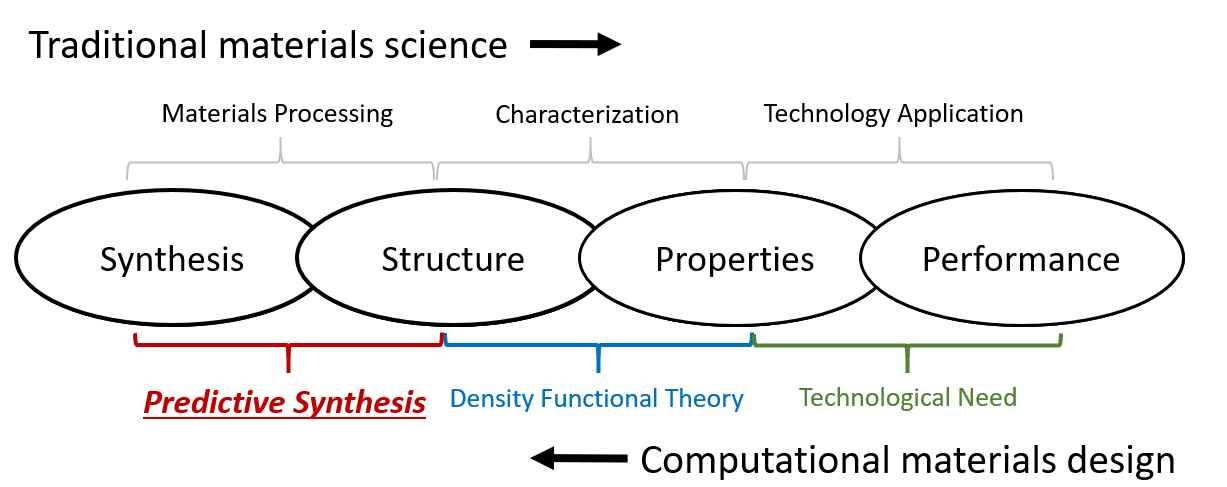 Traditional materials science

Materials Processing

Characterization

Technology Application

Synthesis

Structure

Properties

Performance

Predictive Synthesis

Density Functional Theory

Technological Need

Computational materials design